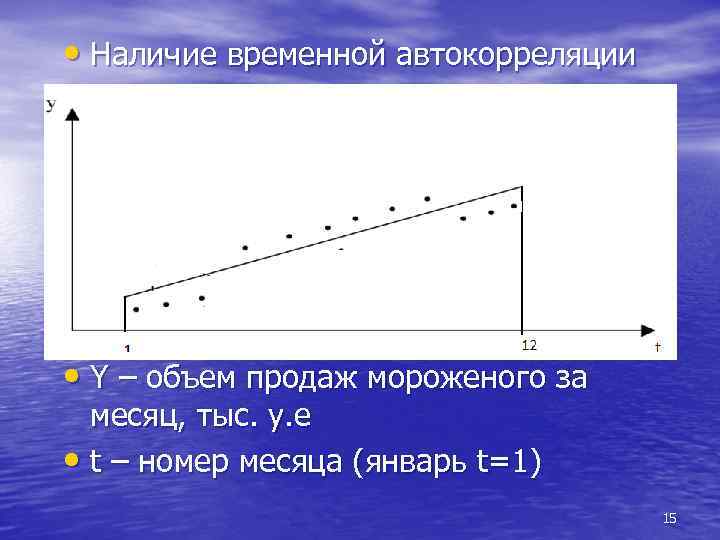 • Наличие временной автокорреляции

y

1

12

t

• Y – объем продаж мороженого за месяц, тыс. у.е

• t – номер месяца (январь t=1)

15